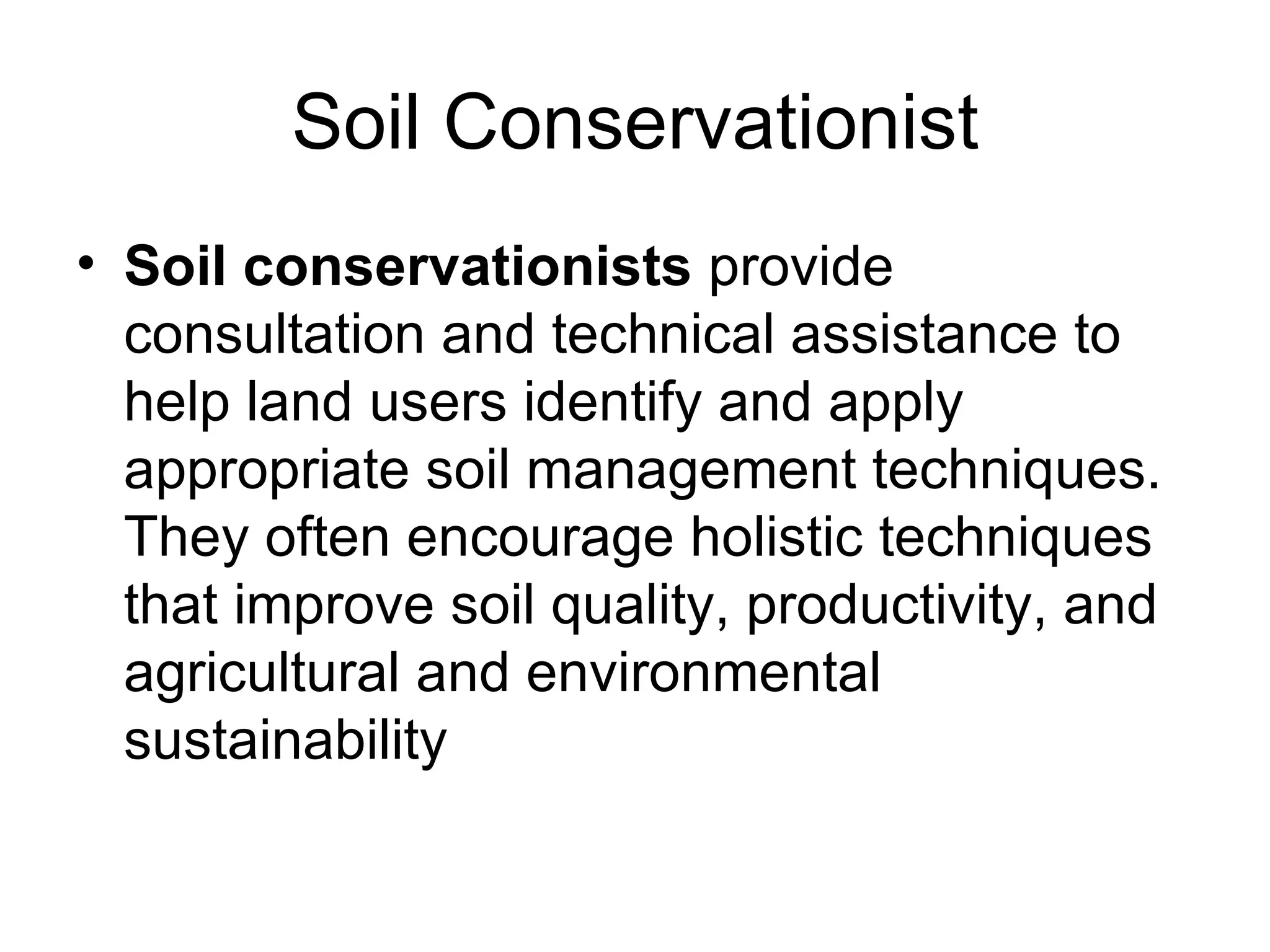 Soil Conservationist

• Soil conservationists provide consultation and technical assistance to help land users identify and apply appropriate soil management techniques. They often encourage holistic techniques that improve soil quality, productivity, and agricultural and environmental sustainability